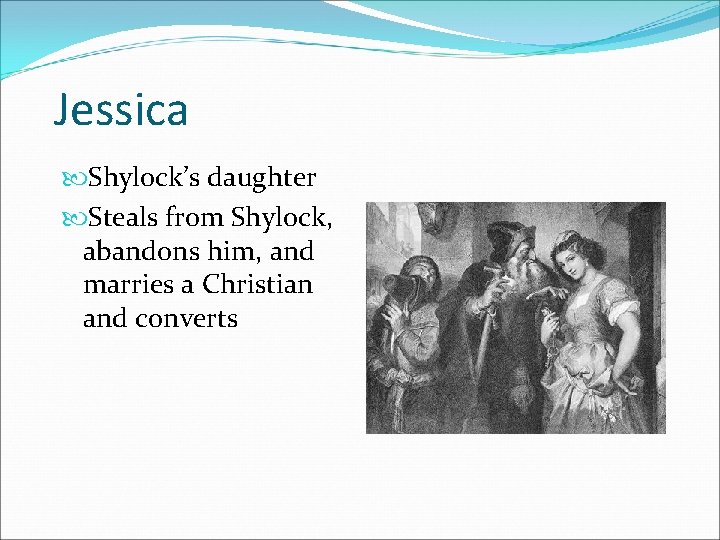 Jessica

Shylock’s daughter

Steals from Shylock, abandons him, and marries a Christian and converts